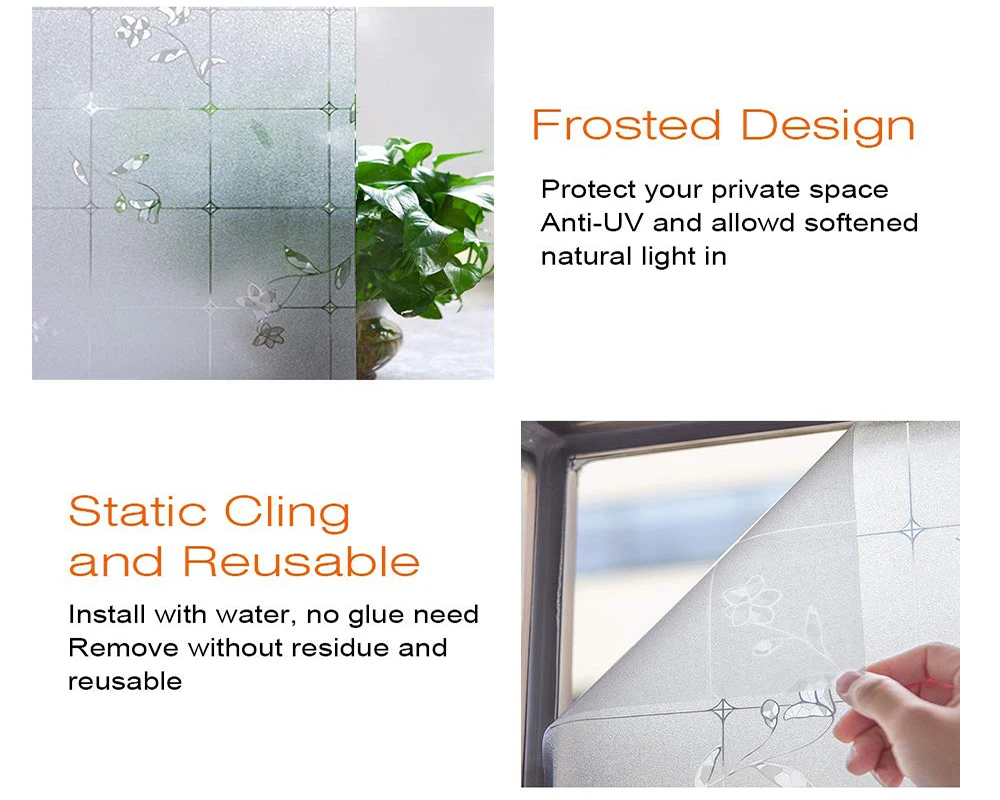 Frosted Design

Protect your private space
Anti-UV and allowd softened natural light in

Static Cling
and Reusable

Install with water, no glue need
Remove without residue and reusable